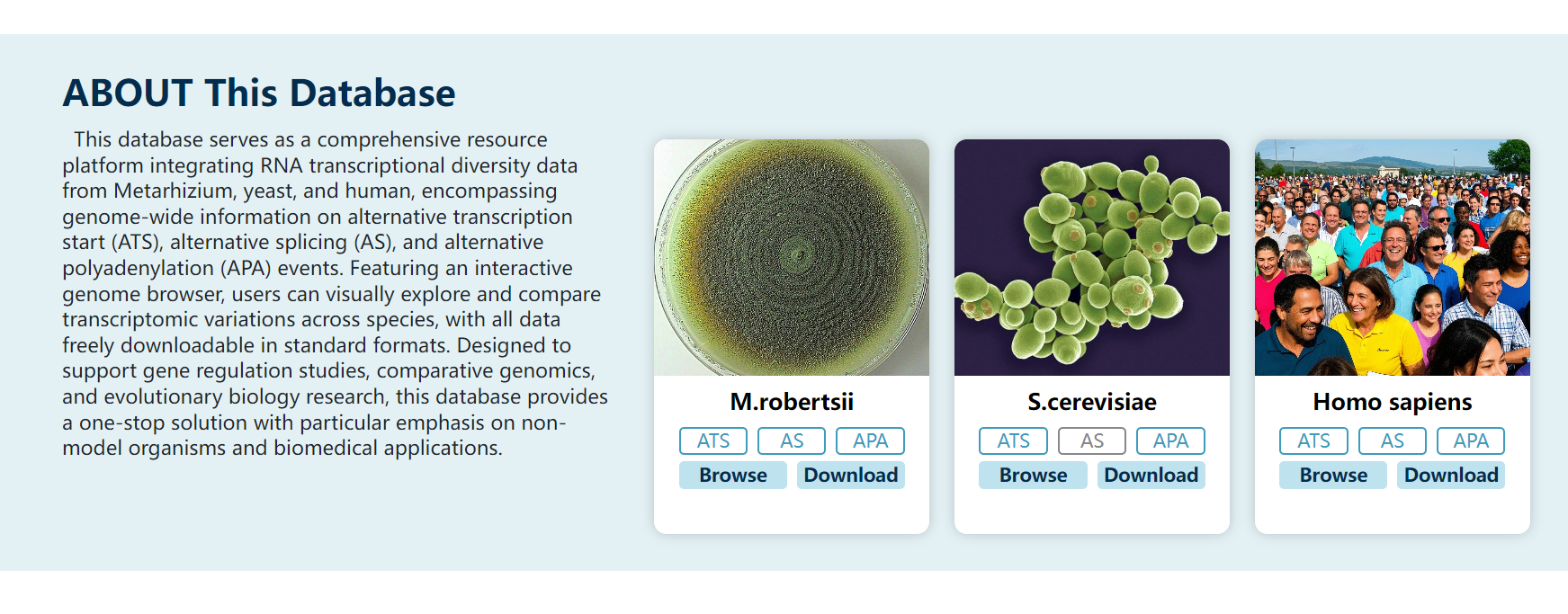 ABOUT This Database

This database serves as a comprehensive resource platform integrating RNA transcriptional diversity data from Metarhizium, yeast, and human, encompassing genome-wide information on alternative transcription start (ATS), alternative splicing (AS), and alternative polyadenylation (APA) events. Featuring an interactive genome browser, users can visually explore and compare transcriptomic variations across species, with all data freely downloadable in standard formats. Designed to support gene regulation studies, comparative genomics, and evolutionary biology research, this database provides a one-stop solution with particular emphasis on non-model organisms and biomedical applications.

M.robertsii
ATS AS APA
Browse Download

S.cerevisiae
ATS AS APA
Browse Download

Homo sapiens
ATS AS APA
Browse Download